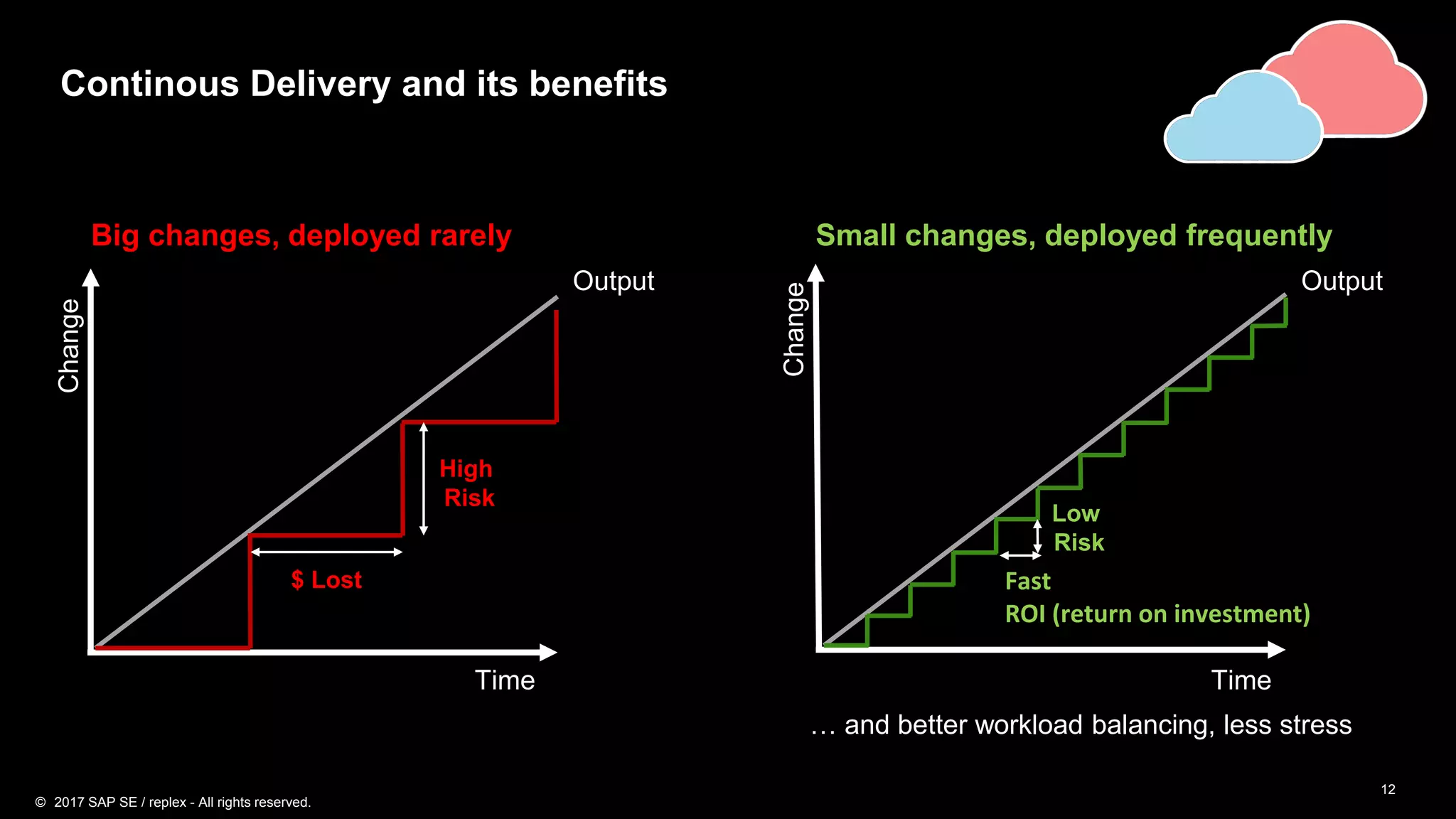 Continous Delivery and its benefits

Big changes, deployed rarely

Change

Output

High Risk

$ Lost

Time

Small changes, deployed frequently

Change

Output

Low Risk

Fast ROI (return on investment)

Time

… and better workload balancing, less stress

© 2017 SAP SE / replex - All rights reserved.

12